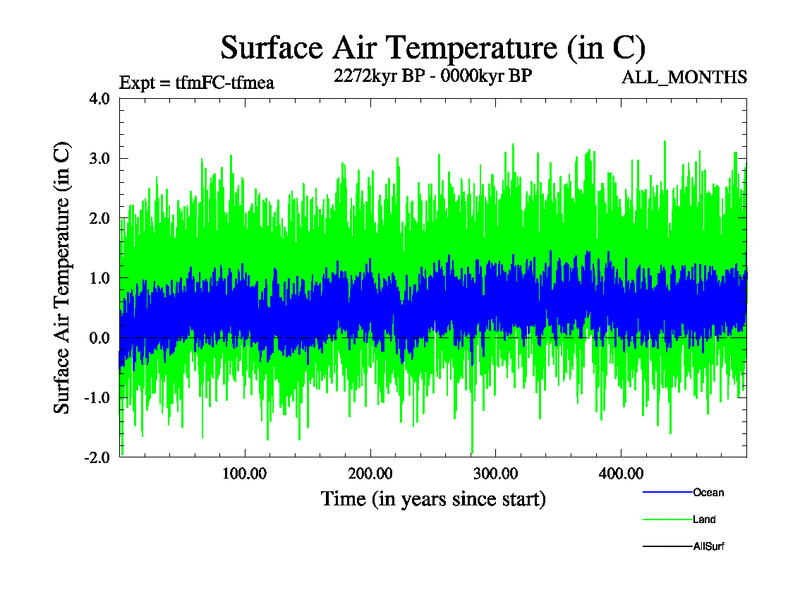 Surface Air Temperature (in C)

Expt = tfmFC-tfmea

2272kyr BP - 0000kyr BP

ALL_MONTHS

Surface Air Temperature (in C)

4.0
3.0
2.0
1.0
0.0
-1.0
-2.0

100.00
200.00
300.00
400.00

Time (in years since start)

Ocean
Land
AllSurf